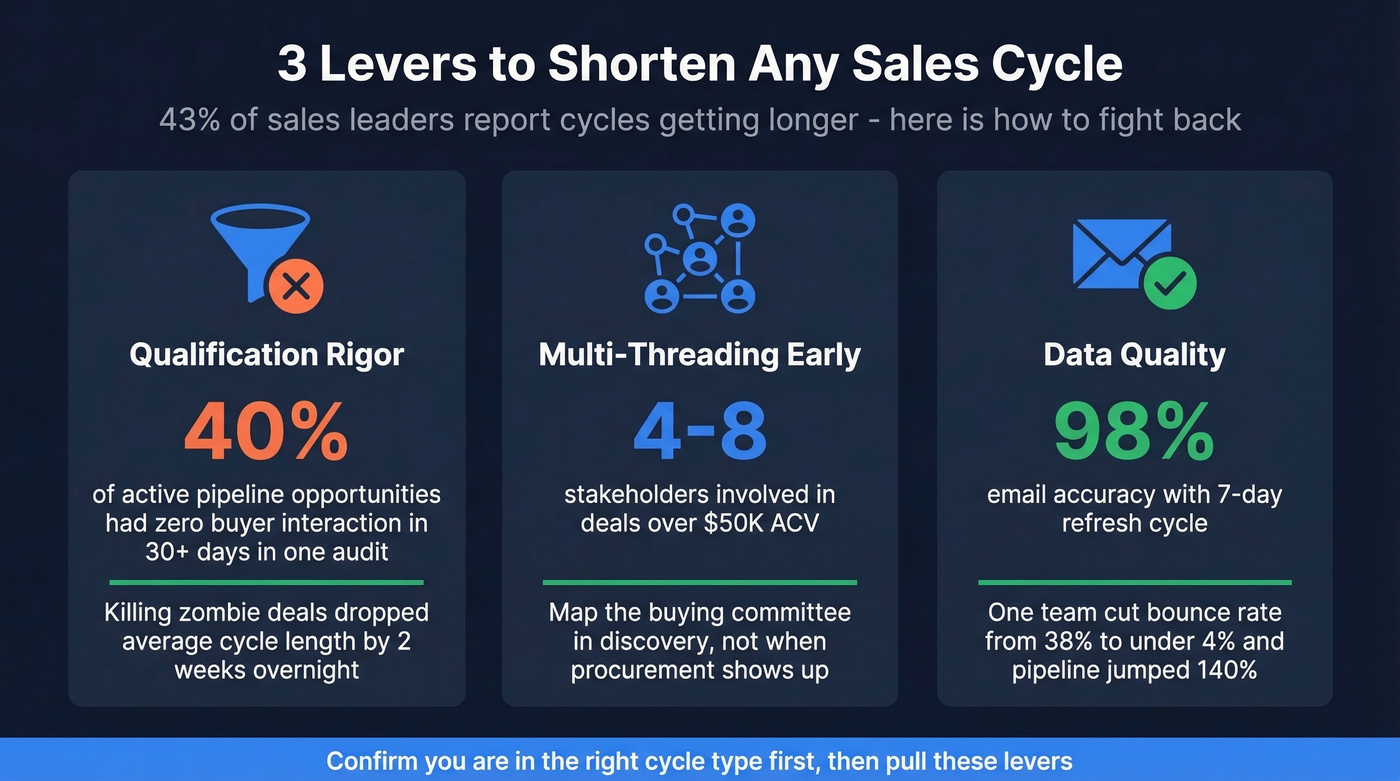 3 Levers to Shorten Any Sales Cycle

43% of sales leaders report cycles getting longer - here is how to fight back

Qualification Rigor

40%

of active pipeline opportunities had zero buyer interaction in 30+ days in one audit

Killing zombie deals dropped average cycle length by 2 weeks overnight

Multi-Threading Early

4-8

stakeholders involved in deals over $50K ACV

Map the buying committee in discovery, not when procurement shows up

Data Quality

98%

email accuracy with 7-day refresh cycle

One team cut bounce rate from 38% to under 4% and pipeline jumped 140%

Confirm you are in the right cycle type first, then pull these levers